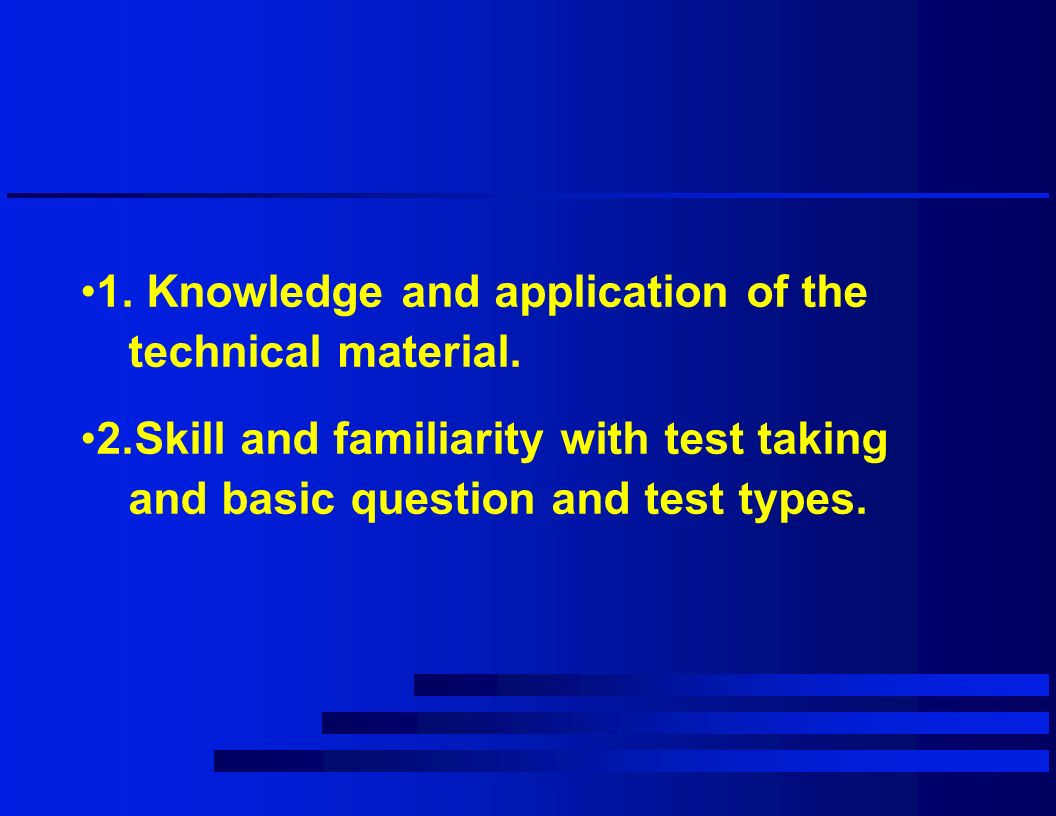 •1. Knowledge and application of the technical material.

•2.Skill and familiarity with test taking and basic question and test types.